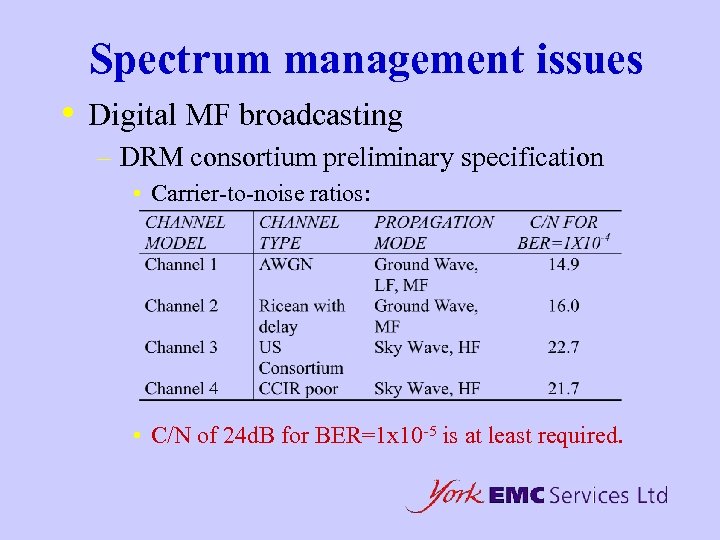 Spectrum management issues

• Digital MF broadcasting

– DRM consortium preliminary specification

• Carrier-to-noise ratios:

| CHANNEL MODEL | CHANNEL TYPE | PROPAGATION MODE | C/N FOR BER=$1X10^{-4}$ |
|---|---|---|---|
| Channel 1 | AWGN | Ground Wave, LF, MF | 14.9 |
| Channel 2 | Ricean with delay | Ground Wave, MF | 16.0 |
| Channel 3 | US Consortium | Sky Wave, HF | 22.7 |
| Channel 4 | CCIR poor | Sky Wave, HF | 21.7 |

• C/N of 24dB for BER=$1x10^{-5}$ is at least required.

York EMC Services Ltd